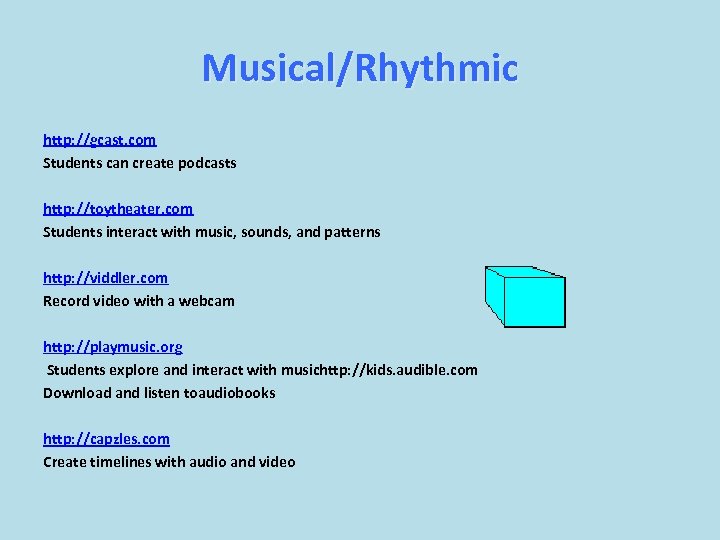 Musical/Rhythmic

http://gcast.com
Students can create podcasts

http://toytheater.com
Students interact with music, sounds, and patterns

http://viddler.com
Record video with a webcam

http://playmusic.org
Students explore and interact with musichttp://kids.audible.com
Download and listen toaudiobooks

http://capzles.com
Create timelines with audio and video